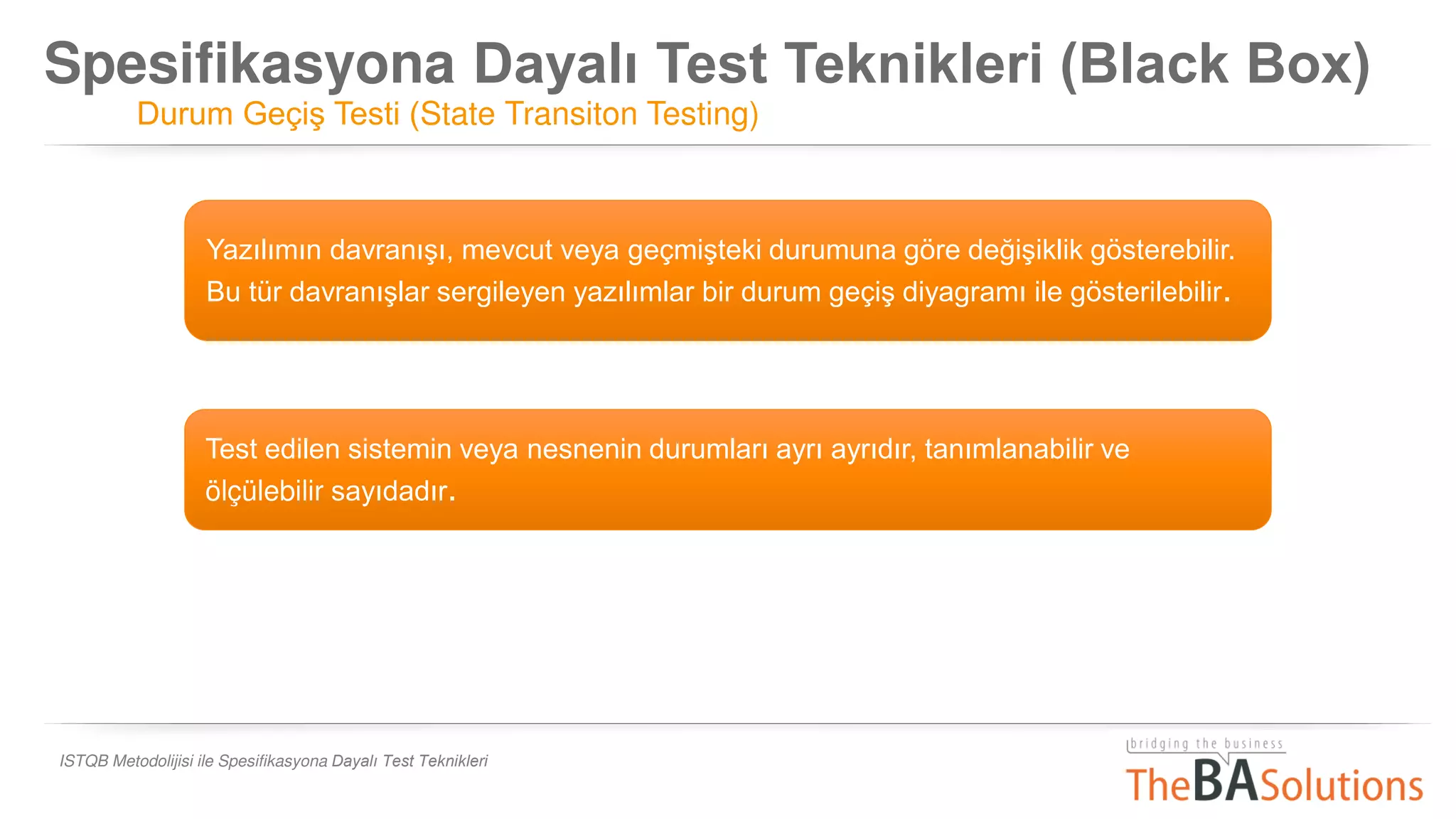 Spesifikasyona Dayalı Test Teknikleri (Black Box)
Durum Geçiş Testi (State Transiton Testing)

Yazılımın davranışı, mevcut veya geçmişteki durumuna göre değişiklik gösterebilir. Bu tür davranışlar sergileyen yazılımlar bir durum geçiş diyagramı ile gösterilebilir.

Test edilen sistemin veya nesnenin durumları ayrı ayrıdır, tanımlanabilir ve ölçülebilir sayıdadır.

ISTQB Metodolijisi ile Spesifikasyona Dayalı Test Teknikleri

bridging the business
TheBASolutions